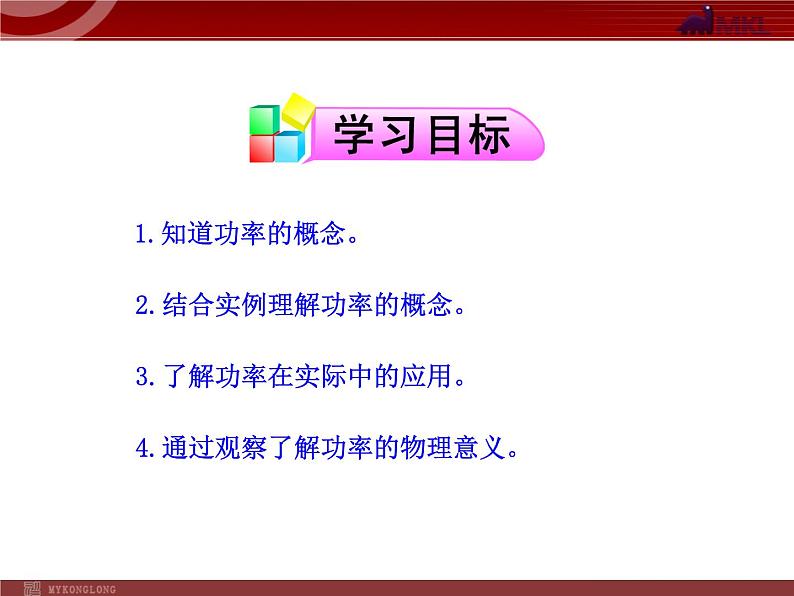 MKL

学习目标

1.知道功率的概念。

2.结合实例理解功率的概念。

3.了解功率在实际中的应用。

4.通过观察了解功率的物理意义。

MYKONGLONG